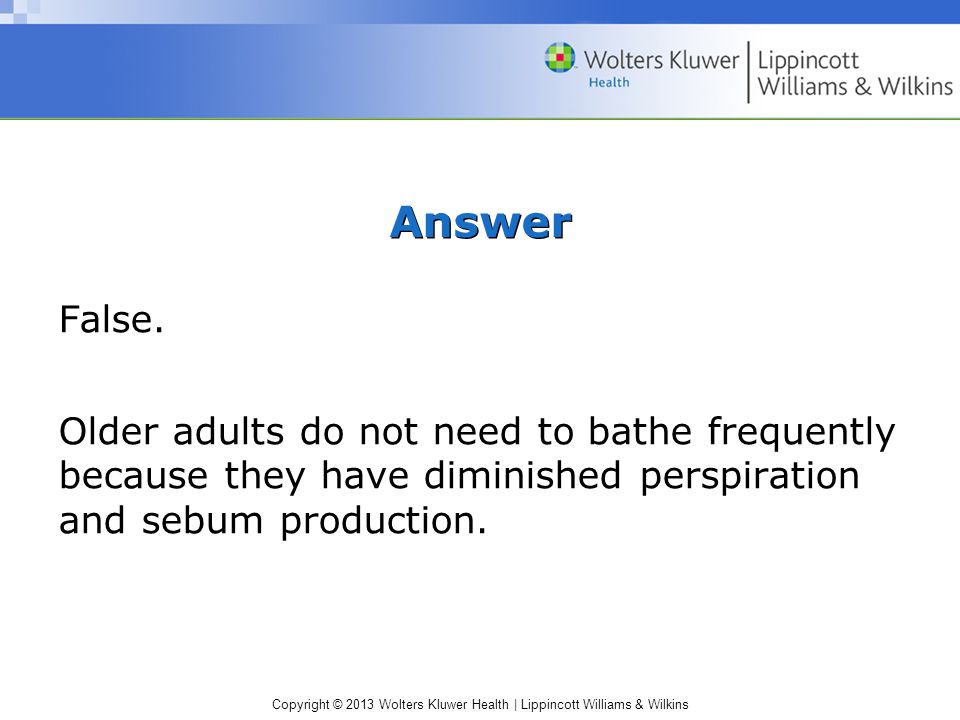 Wolters Kluwer Health | Lippincott Williams & Wilkins

Answer

False.

Older adults do not need to bathe frequently because they have diminished perspiration and sebum production.

Copyright © 2013 Wolters Kluwer Health | Lippincott Williams & Wilkins